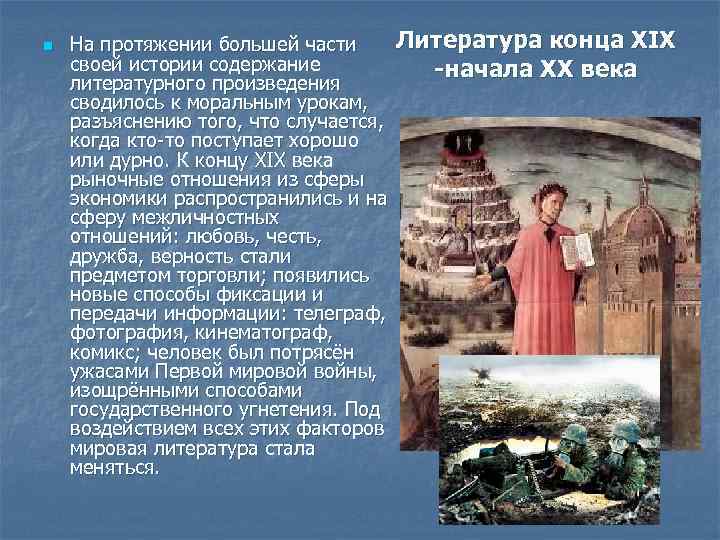 Литература конца XIX -начала XX века

На протяжении большей части своей истории содержание литературного произведения сводилось к моральным урокам, разъяснению того, что случается, когда кто-то поступает хорошо или дурно. К концу XIX века рыночные отношения из сферы экономики распространились и на сферу межличностных отношений: любовь, честь, дружба, верность стали предметом торговли; появились новые способы фиксации и передачи информации: телеграф, фотография, кинематограф, комикс; человек был потрясён ужасами Первой мировой войны, изощрёнными способами государственного угнетения. Под воздействием всех этих факторов мировая литература стала меняться.